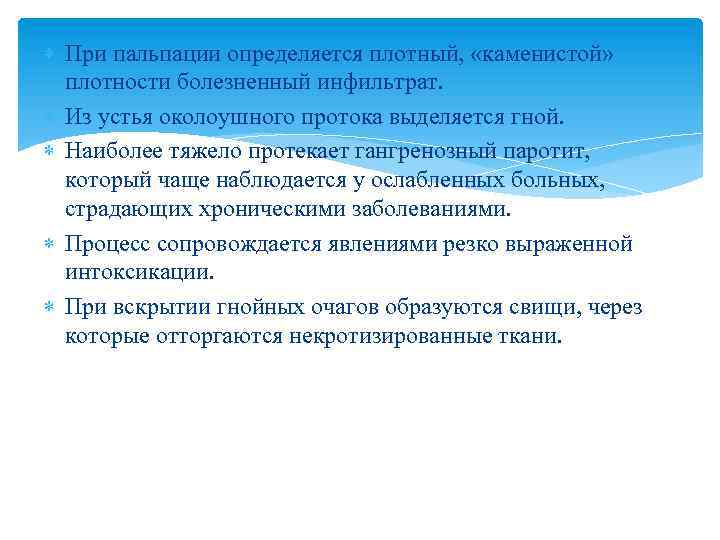 При пальпации определяется плотный, «каменистой» плотности болезненный инфильтрат.

Из устья околоушного протока выделяется гной.

Наиболее тяжело протекает гангренозный паротит, который чаще наблюдается у ослабленных больных, страдающих хроническими заболеваниями.

Процесс сопровождается явлениями резко выраженной интоксикации.

При вскрытии гнойных очагов образуются свищи, через которые отторгаются некротизированные ткани.